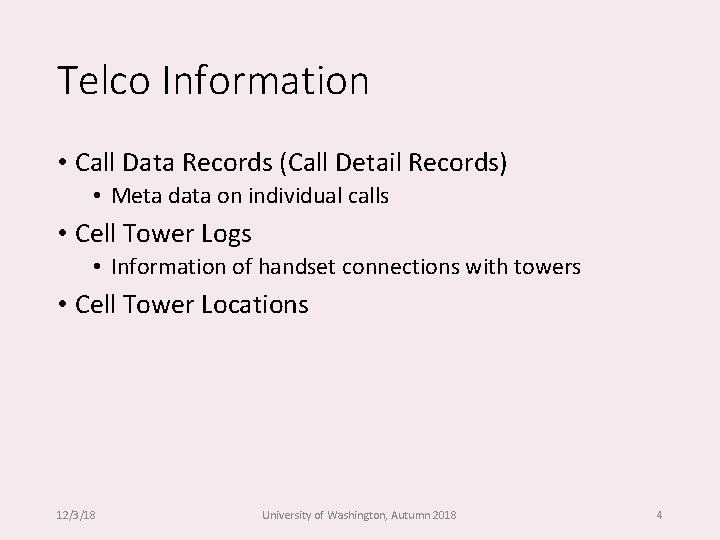 Telco Information

• Call Data Records (Call Detail Records)
  • Meta data on individual calls
• Cell Tower Logs
  • Information of handset connections with towers
• Cell Tower Locations

12/3/18 University of Washington, Autumn 2018 4